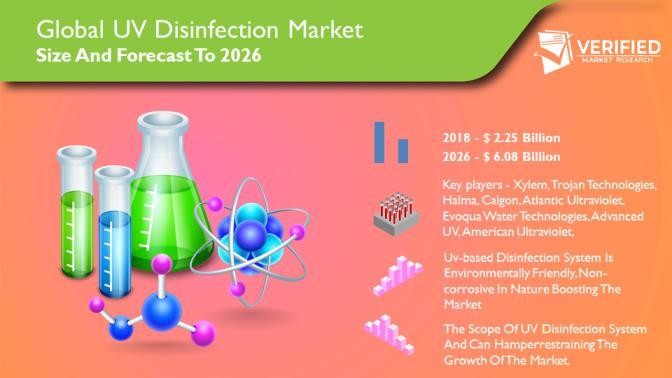 Global UV Disinfection Market
Size And Forecast To 2026

VERIFIED
MARKET RESEARCH

2018 - $ 2.25 Billion
2026 - $ 6.08 Billion

Key players - Xylem, Trojan Technologies, Halma, Calgon, Atlantic Ultraviolet, Evoqua Water Technologies, Advanced UV, American Ultraviolet,

Uv-based Disinfection System Is Environmentally Friendly, Non-corrosive In Nature Boosting The Market

The Scope Of UV Disinfection System And Can Hamperrestraining The Growth Of The Market.